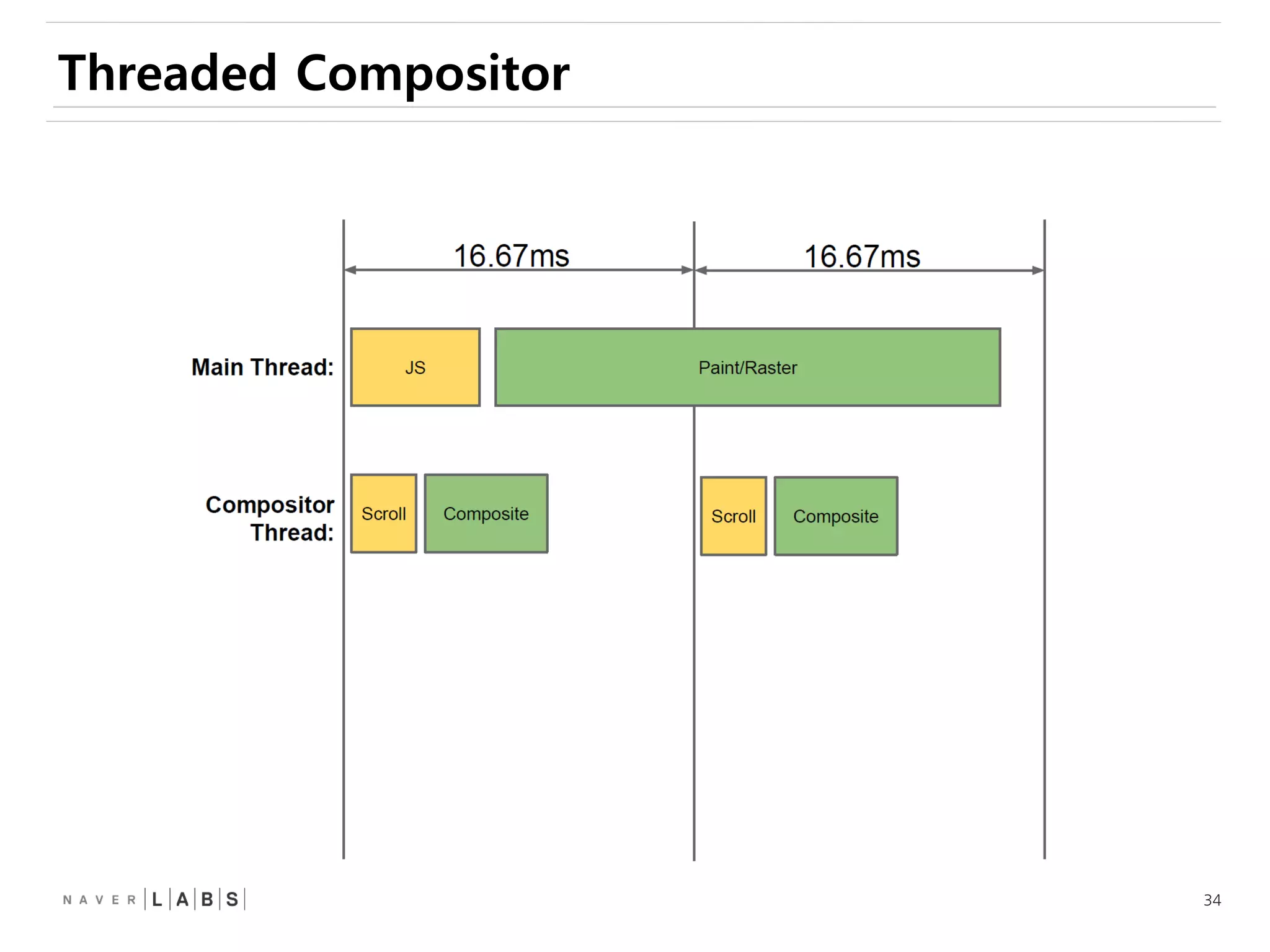 Threaded Compositor

16.67ms

16.67ms

Main Thread:

JS

Paint/Raster

Compositor Thread:

Scroll

Composite

Scroll

Composite

NAVER LABS

34